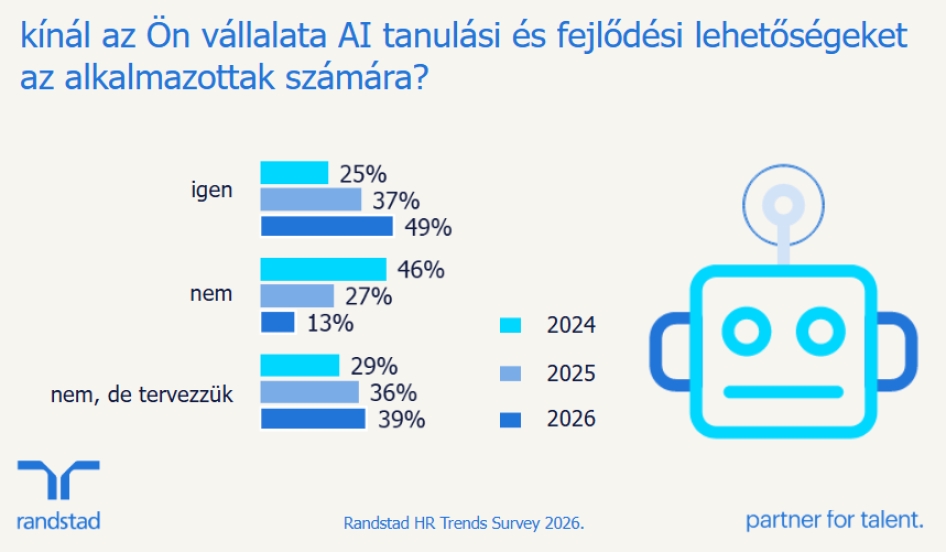 kínál az Ön vállalata AI tanulási és fejlődési lehetőségeket az alkalmazottak számára?

igen
25%
37%
49%

nem
46%
27%
13%

nem, de tervezzük
29%
36%
39%

2024
2025
2026

randstad

Randstad HR Trends Survey 2026.

partner for talent.